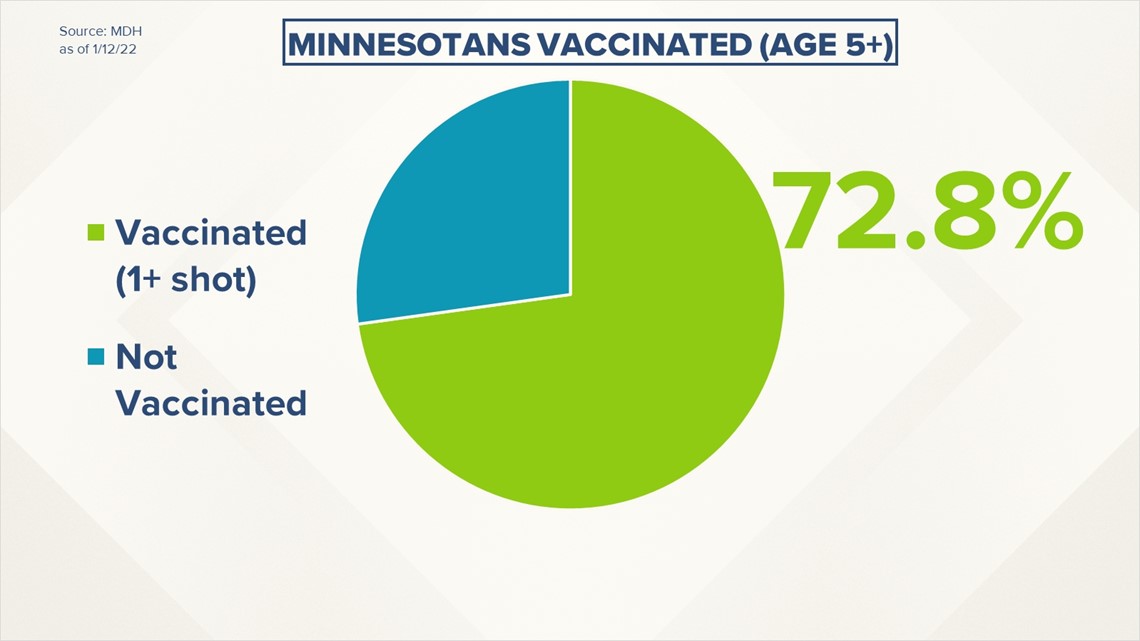 Source: MDH
as of 1/12/22

MINNESOTANS VACCINATED (AGE 5+)

Vaccinated (1+ shot)

Not Vaccinated

72.8%